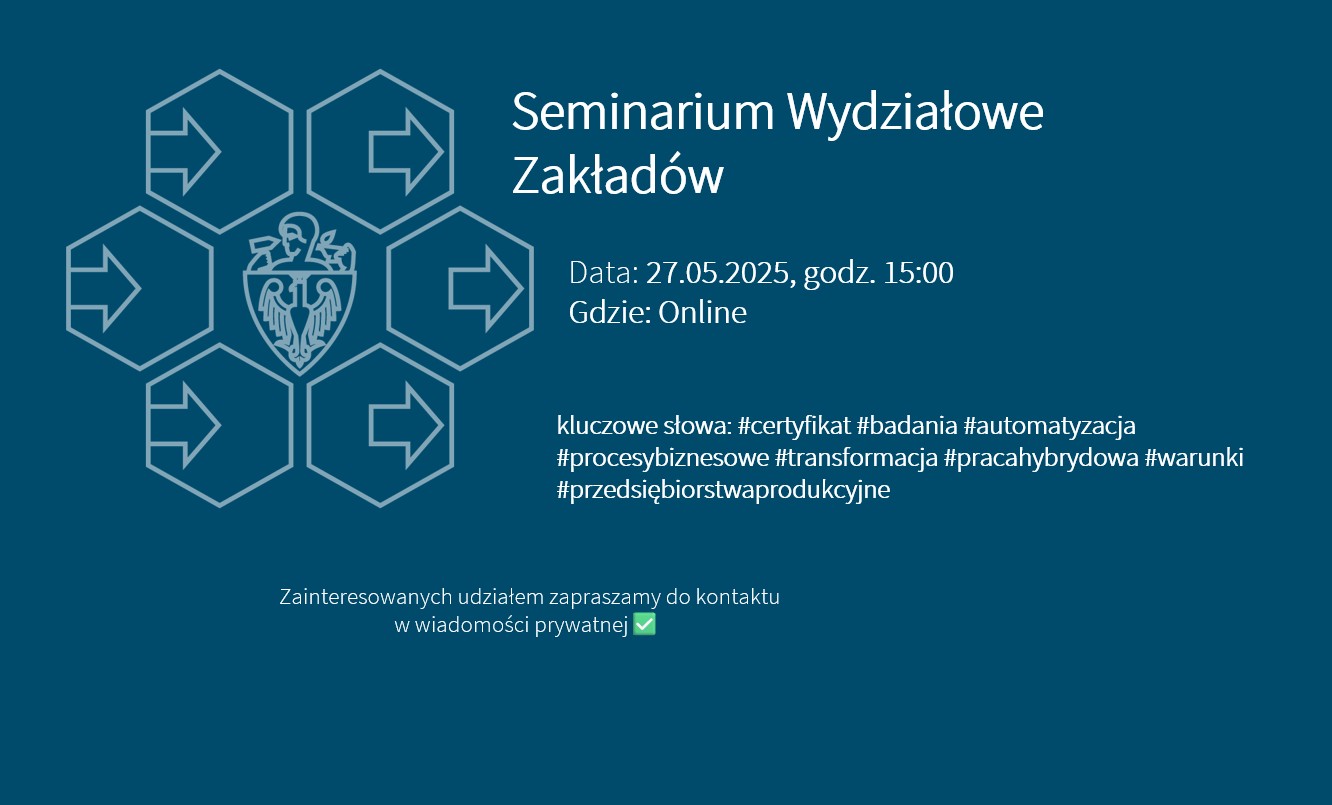 Seminarium Wydziałowe Zakładów

Data: 27.05.2025, godz. 15:00
Gdzie: Online

kluczowe słowa: #certyfikat #badania #automatyzacja #procesybiznesowe #transformacja #pracahybrydowa #warunki #przedsiębiorstwaprodukcyjne

Zainteresowanych udziałem zapraszamy do kontaktu w wiadomości prywatnej ✅